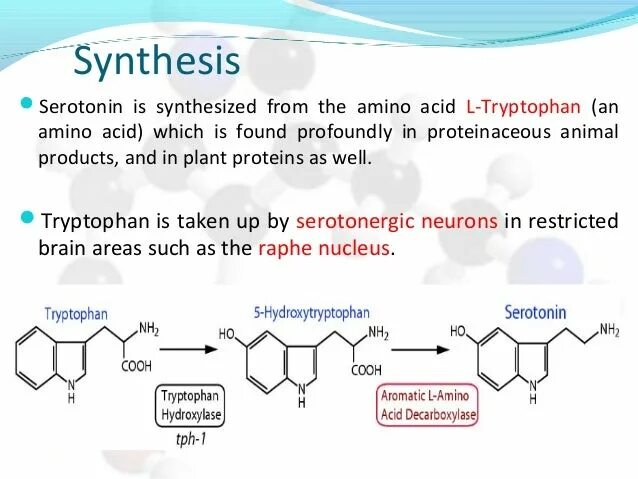 Synthesis

Serotonin is synthesized from the amino acid L-Tryptophan (an amino acid) which is found profoundly in proteinaceous animal products, and in plant proteins as well.

Tryptophan is taken up by serotonergic neurons in restricted brain areas such as the raphe nucleus.

Tryptophan
$NH_2$
COOH
N
H

Tryptophan Hydroxylase
tph-1

5-Hydroxytryptophan
HO
$NH_2$
COOH
N
H

Aromatic L-Amino Acid Decarboxylase

Serotonin
HO
$NH_2$
N
H